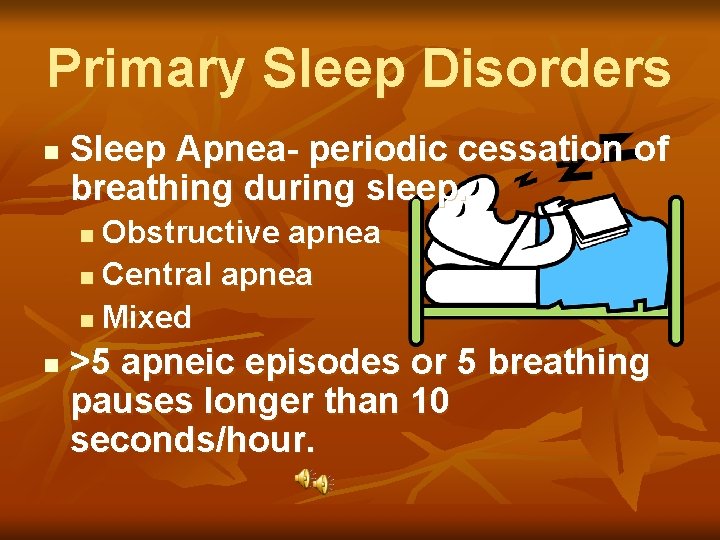 Primary Sleep Disorders

Sleep Apnea- periodic cessation of breathing during sleep.

Obstructive apnea
Central apnea
Mixed

>5 apneic episodes or 5 breathing pauses longer than 10 seconds/hour.